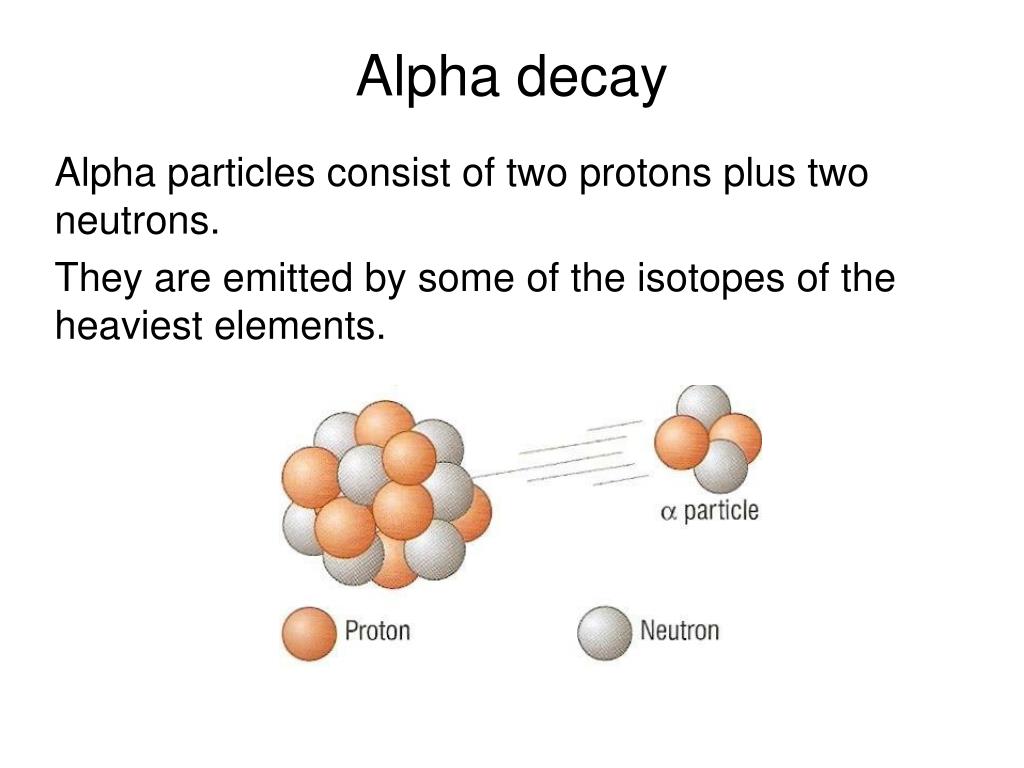 Alpha decay

Alpha particles consist of two protons plus two neutrons.

They are emitted by some of the isotopes of the heaviest elements.

$\alpha$ particle

Proton

Neutron